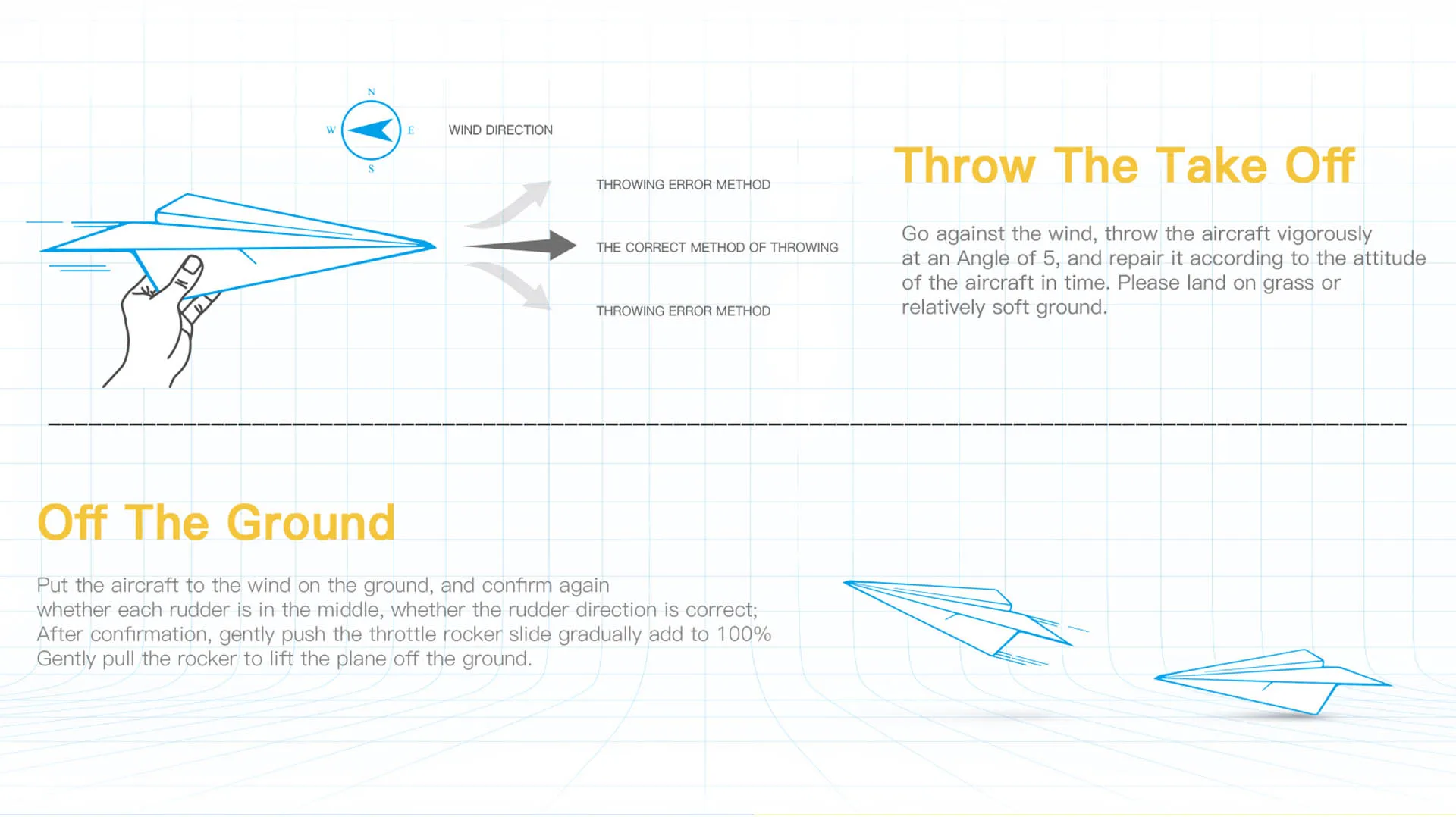 N
W
E
S
WIND DIRECTION

THROWING ERROR METHOD

THE CORRECT METHOD OF THROWING

THROWING ERROR METHOD

Throw The Take Off

Go against the wind, throw the aircraft vigorously at an Angle of 5, and repair it according to the attitude of the aircraft in time. Please land on grass or relatively soft ground.

Off The Ground

Put the aircraft to the wind on the ground, and confirm again whether each rudder is in the middle, whether the rudder direction is correct; After confirmation, gently push the throttle rocker slide gradually add to 100% Gently pull the rocker to lift the plane off the ground.